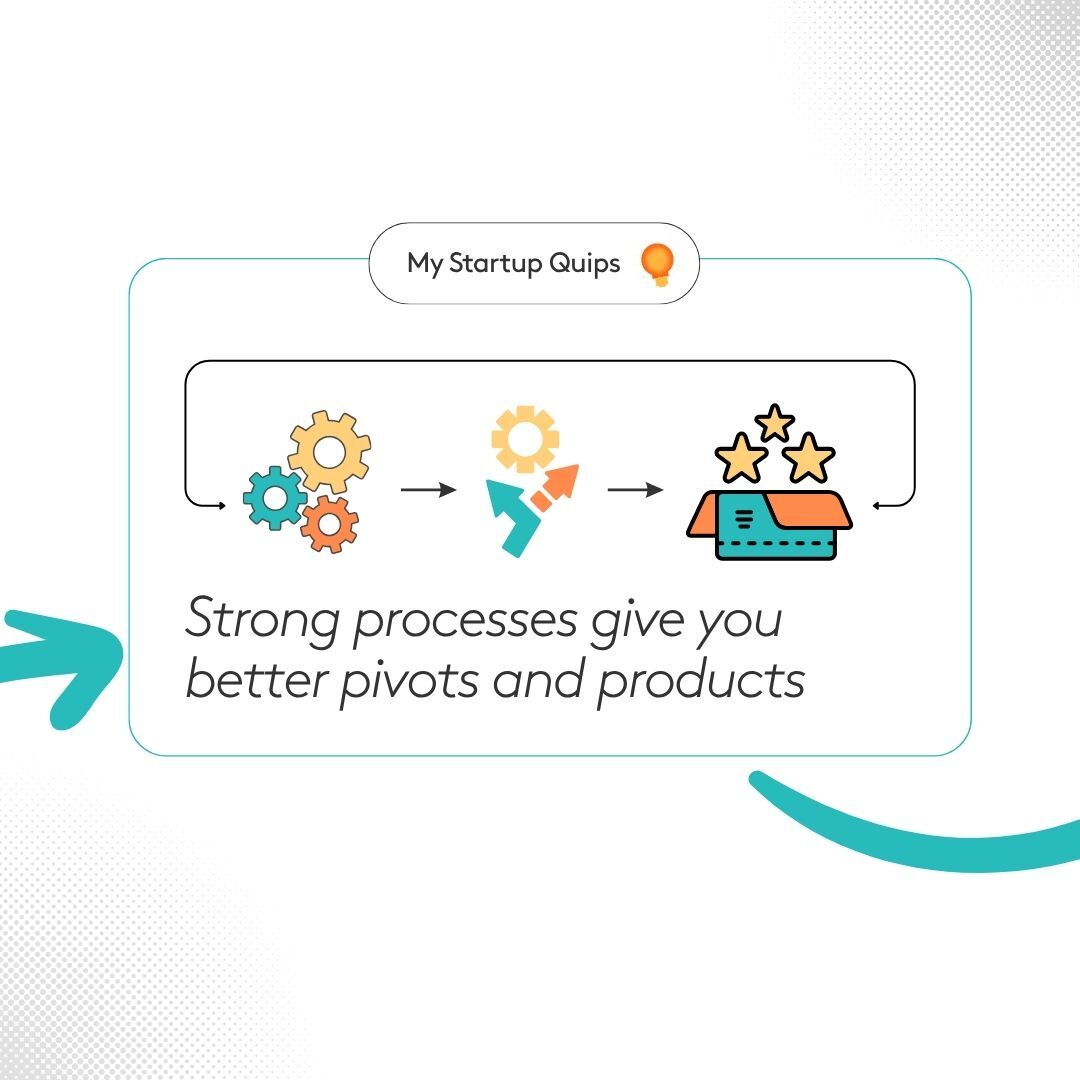 My Startup Quips

Strong processes give you better pivots and products